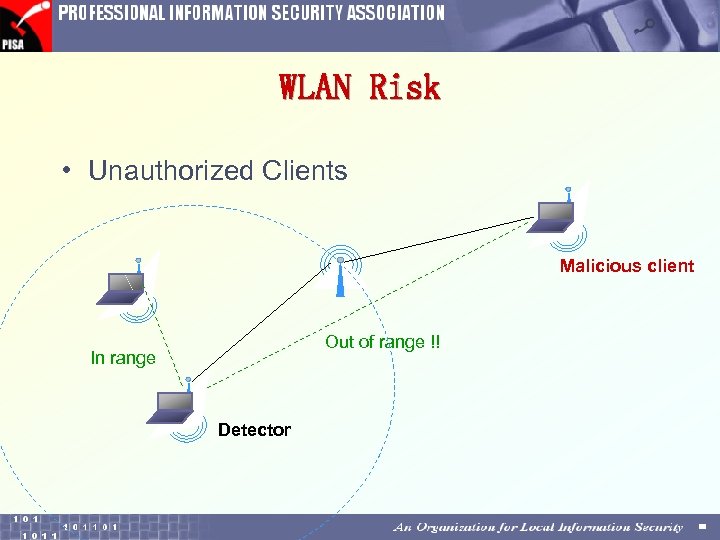 PISA
PROFESSIONAL INFORMATION SECURITY ASSOCIATION

WLAN Risk

• Unauthorized Clients

Malicious client

In range

Out of range !!

Detector

1 0 1
1 0 1 1
1 0 1 1 0 1

An Organization for Local Information Security